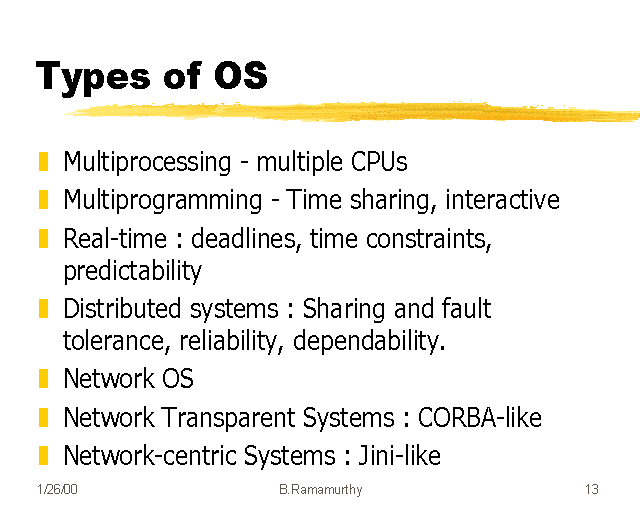 Types of OS

Multiprocessing - multiple CPUs

Multiprogramming - Time sharing, interactive

Real-time : deadlines, time constraints, predictability

Distributed systems : Sharing and fault tolerance, reliability, dependability.

Network OS

Network Transparent Systems : CORBA-like

Network-centric Systems : Jini-like

1/26/00

B.Ramamurthy

13